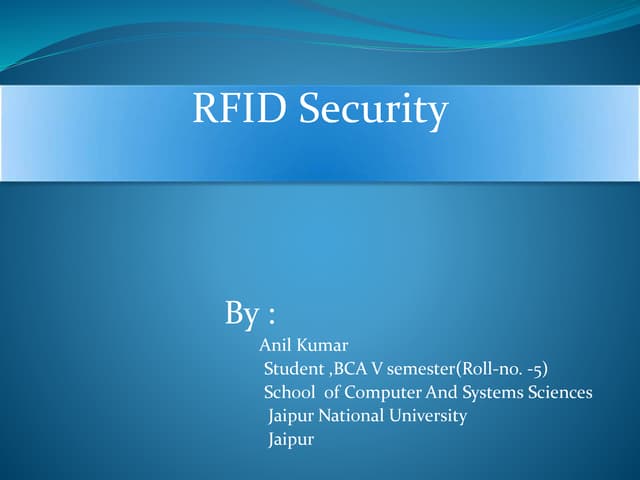 RFID Security

By :

Anil Kumar
Student ,BCA V semester(Roll-no. -5)
School of Computer And Systems Sciences
Jaipur National University
Jaipur